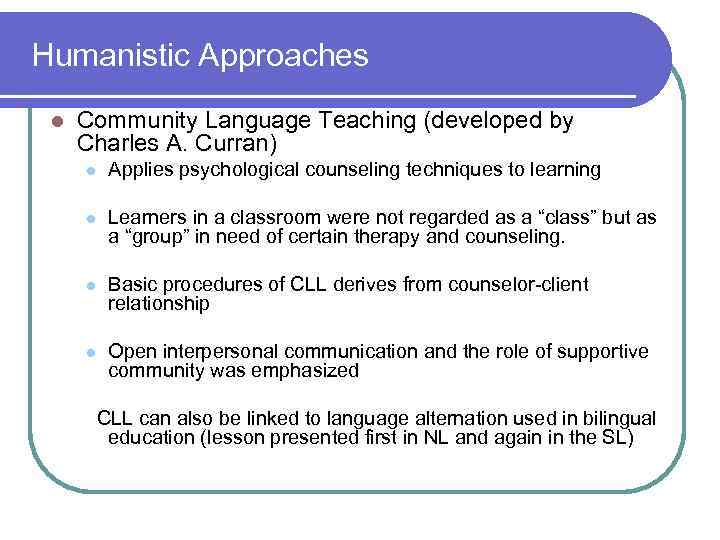 Humanistic Approaches

Community Language Teaching (developed by Charles A. Curran)

Applies psychological counseling techniques to learning

Learners in a classroom were not regarded as a “class” but as a “group” in need of certain therapy and counseling.

Basic procedures of CLL derives from counselor-client relationship

Open interpersonal communication and the role of supportive community was emphasized

CLL can also be linked to language alternation used in bilingual education (lesson presented first in NL and again in the SL)